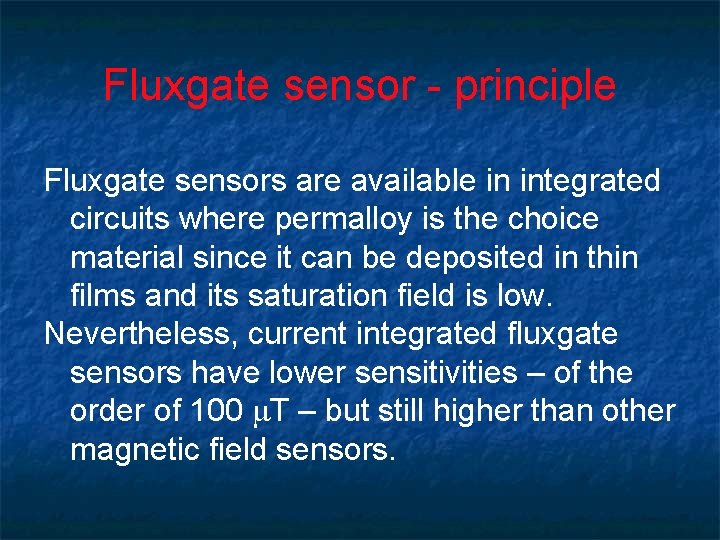 Fluxgate sensor - principle

Fluxgate sensors are available in integrated circuits where permalloy is the choice material since it can be deposited in thin films and its saturation field is low.

Nevertheless, current integrated fluxgate sensors have lower sensitivities – of the order of 100 $\mu$T – but still higher than other magnetic field sensors.